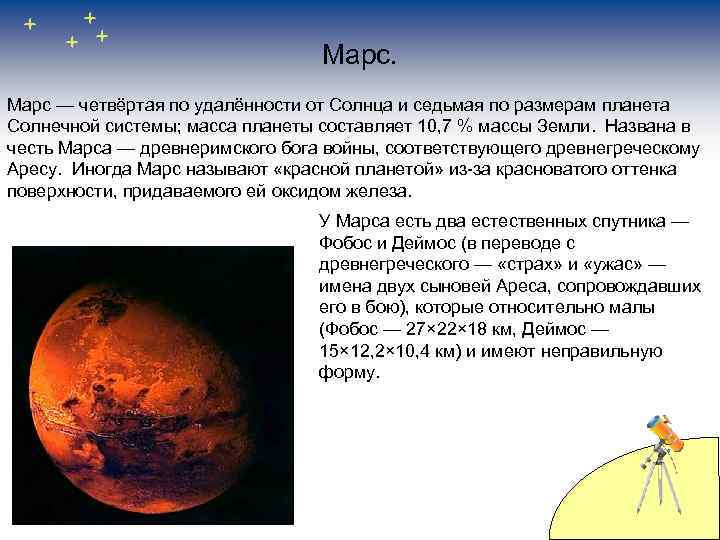 Марс.

Марс — четвёртая по удалённости от Солнца и седьмая по размерам планета Солнечной системы; масса планеты составляет 10,7 % массы Земли. Названа в честь Марса — древнеримского бога войны, соответствующего древнегреческому Аресу. Иногда Марс называют «красной планетой» из-за красноватого оттенка поверхности, придаваемого ей оксидом железа.

У Марса есть два естественных спутника — Фобос и Деймос (в переводе с древнегреческого — «страх» и «ужас» — имена двух сыновей Ареса, сопровождавших его в бою), которые относительно малы (Фобос — 27×22×18 км, Деймос — 15×12,2×10,4 км) и имеют неправильную форму.